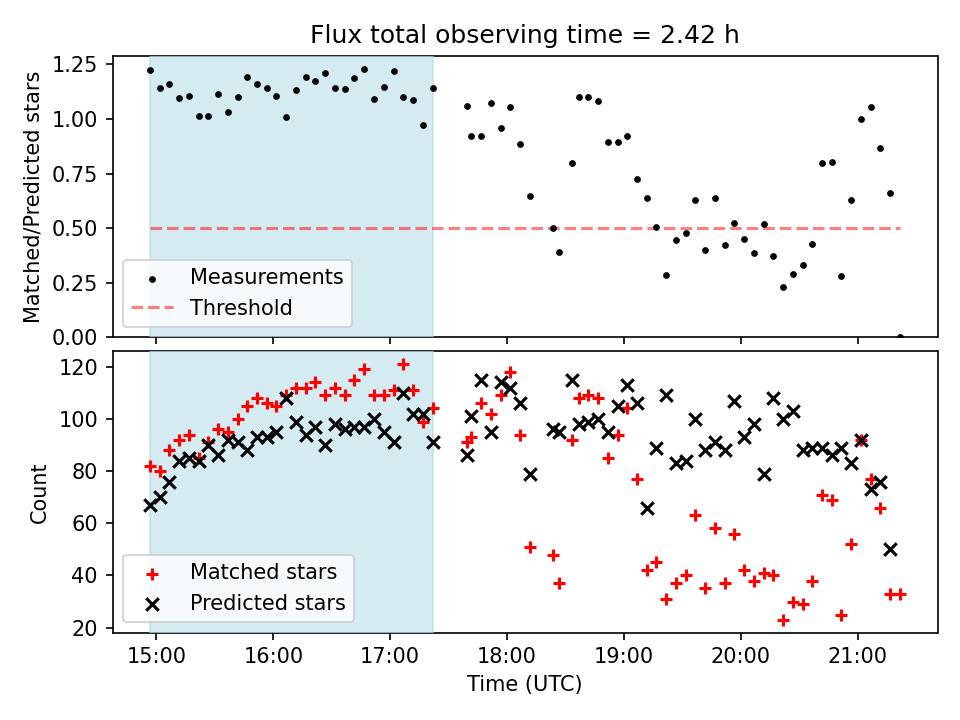 Flux total observing time = 2.42 h

Matched/Predicted stars

1.25
1.00
0.75
0.50
0.25
0.00

Measurements
Threshold

Count

120
100
80
60
40
20

Matched stars
Predicted stars

15:00
16:00
17:00
18:00
19:00
20:00
21:00

Time (UTC)